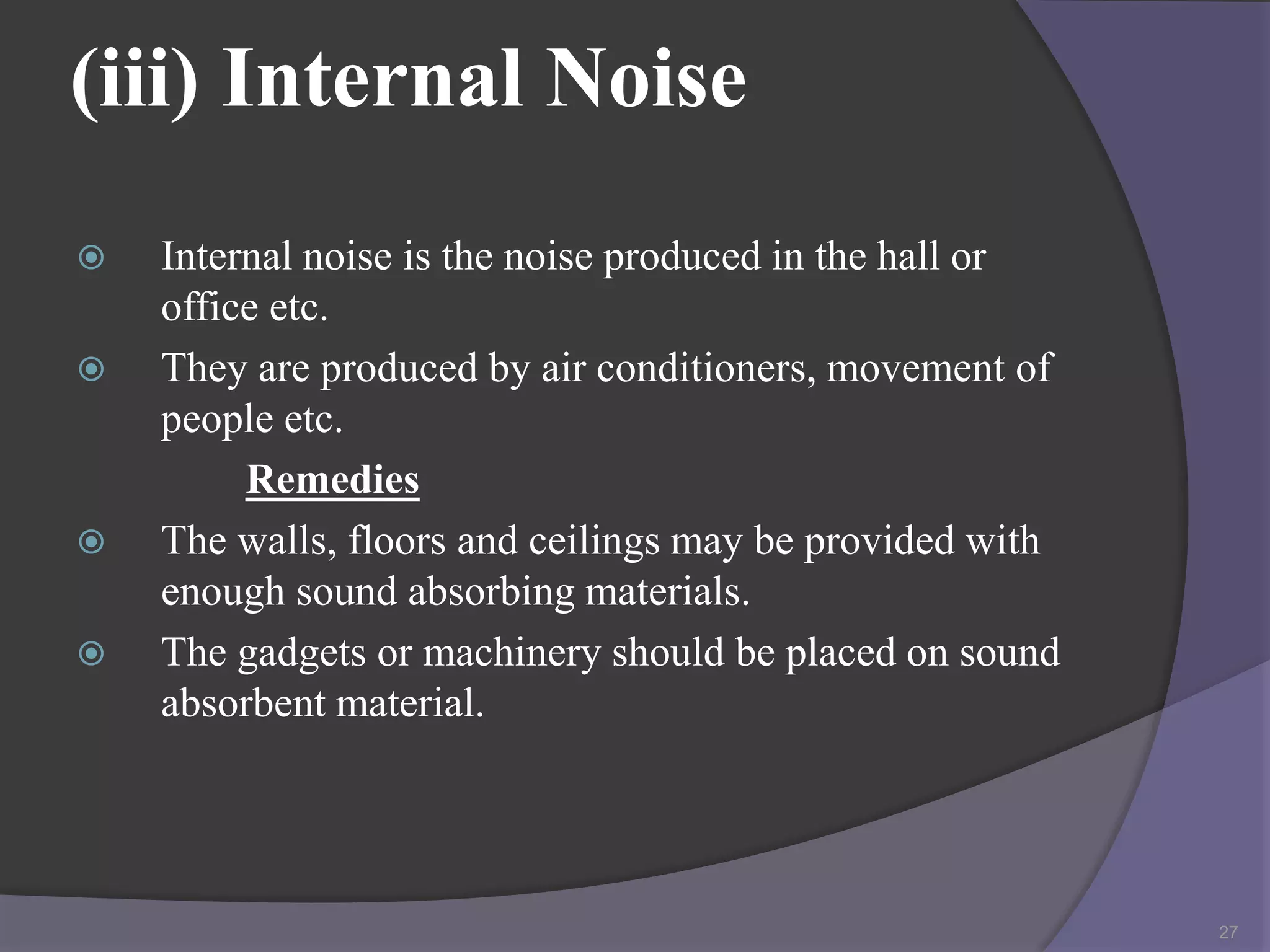 (iii) Internal Noise

Internal noise is the noise produced in the hall or office etc.

They are produced by air conditioners, movement of people etc.

Remedies

The walls, floors and ceilings may be provided with enough sound absorbing materials.

The gadgets or machinery should be placed on sound absorbent material.

27